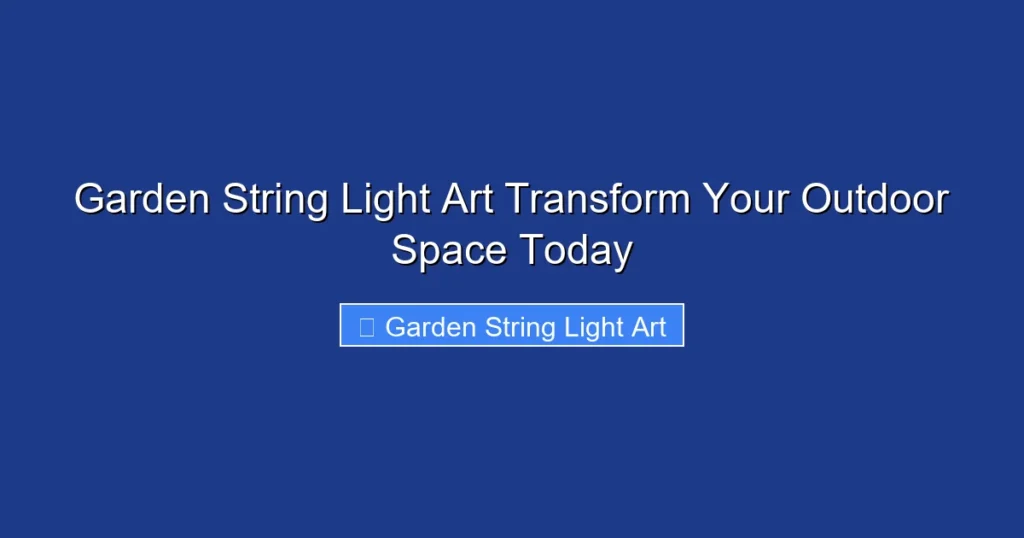 Garden String Light Art Transform Your Outdoor Space Today

Garden String Light Art